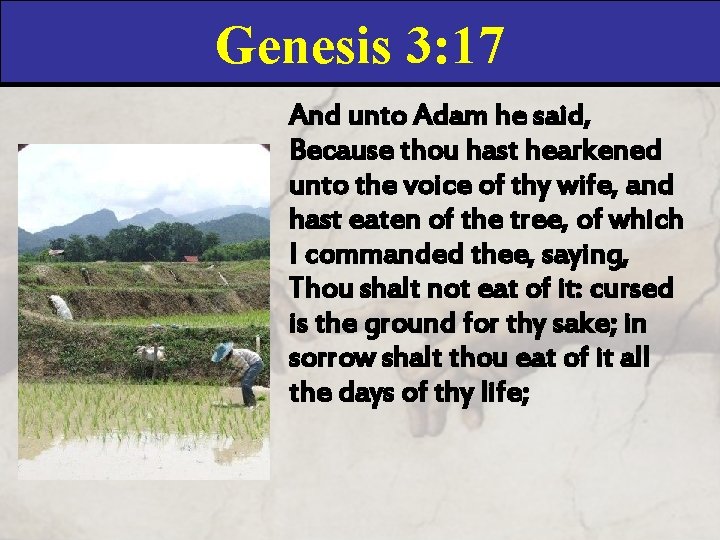 Genesis 3:17

And unto Adam he said, Because thou hast hearkened unto the voice of thy wife, and hast eaten of the tree, of which I commanded thee, saying, Thou shalt not eat of it: cursed is the ground for thy sake; in sorrow shalt thou eat of it all the days of thy life;